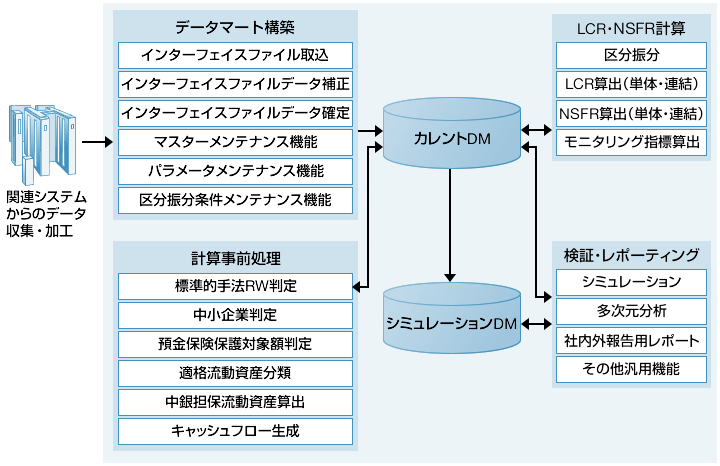 関連システムからのデータ収集・加工

データマート構築
インターフェイスファイル取込
インターフェイスファイルデータ補正
インターフェイスファイルデータ確定
マスターメンテナンス機能
パラメータメンテナンス機能
区分振分条件メンテナンス機能

計算事前処理
標準的手法RW判定
中小企業判定
預金保険保護対象額判定
適格流動資産分類
中銀担保流動資産算出
キャッシュフロー生成

カレントDM

シミュレーションDM

LCR・NSFR計算
区分振分
LCR算出（単体・連結）
NSFR算出（単体・連結）
モニタリング指標算出

検証・レポーティング
シミュレーション
多次元分析
社内外報告用レポート
その他汎用機能